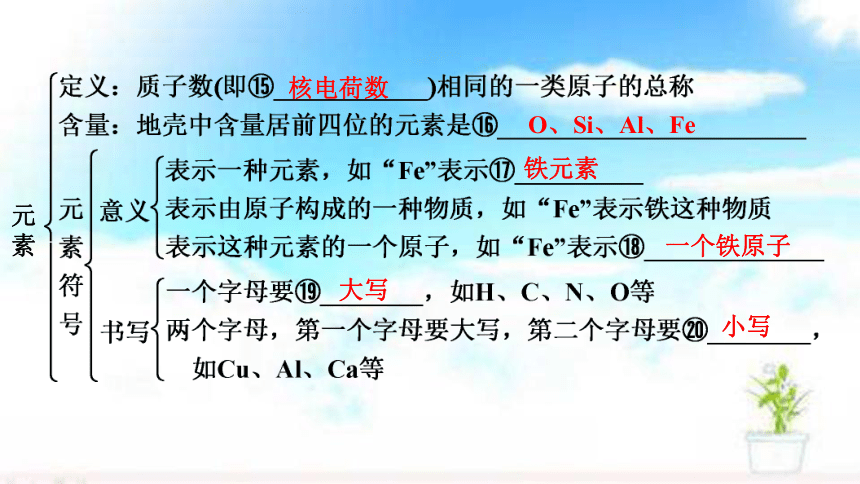 元素

定义：质子数(即⑮ 核电荷数 )相同的一类原子的总称

含量：地壳中含量居前四位的元素是⑯ O、Si、Al、Fe

元素符号

意义

表示一种元素，如“Fe”表示⑰ 铁元素

表示由原子构成的一种物质，如“Fe”表示铁这种物质

表示这种元素的一个原子，如“Fe”表示⑱ 一个铁原子

书写

一个字母要⑲ 大写 ，如H、C、N、O等

两个字母，第一个字母要大写，第二个字母要⑳ 小写 ，如Cu、Al、Ca等